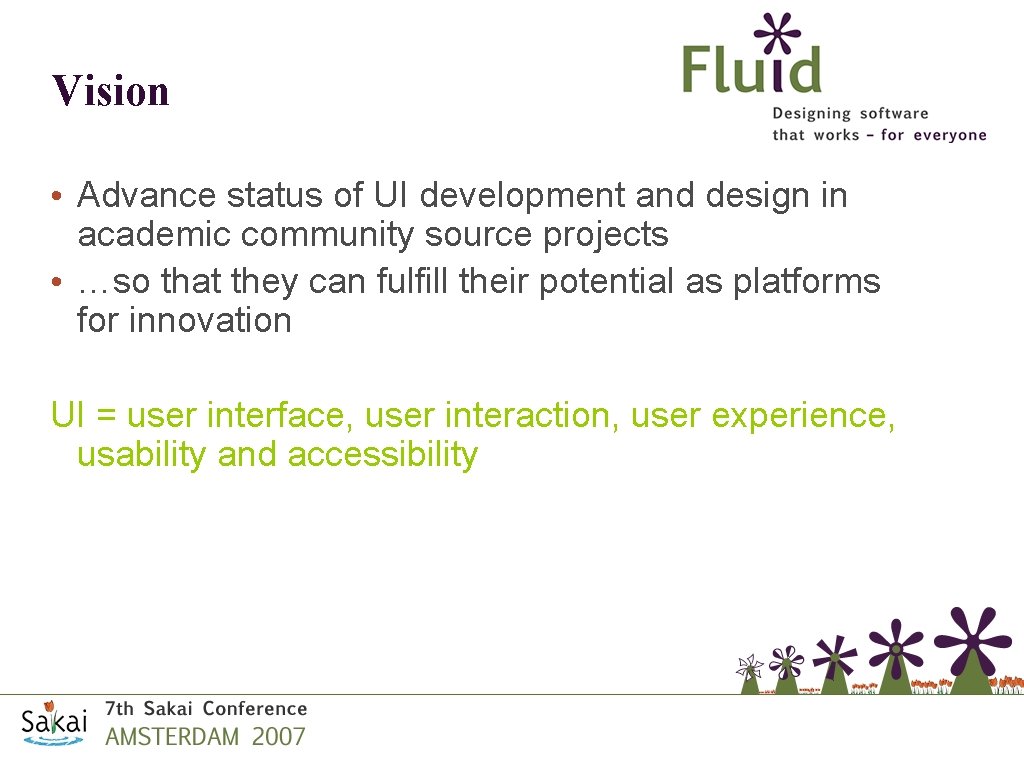 Vision

Fluid
Designing software that works – for everyone

• Advance status of UI development and design in academic community source projects
• …so that they can fulfill their potential as platforms for innovation

UI = user interface, user interaction, user experience, usability and accessibility

Sakai
7th Sakai Conference
AMSTERDAM 2007